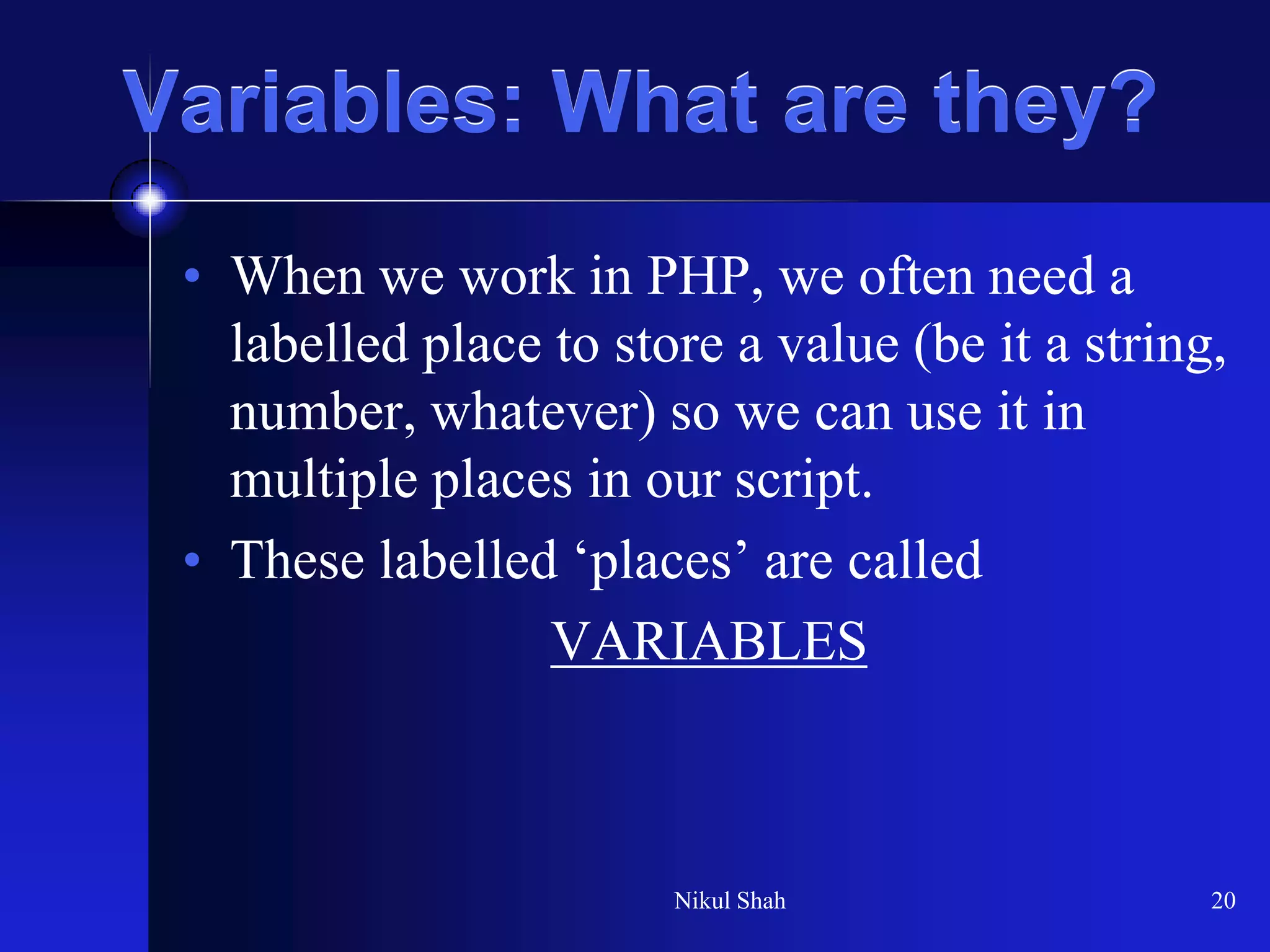 Variables: What are they?

• When we work in PHP, we often need a labelled place to store a value (be it a string, number, whatever) so we can use it in multiple places in our script.
• These labelled ‘places’ are called VARIABLES

Nikul Shah

20